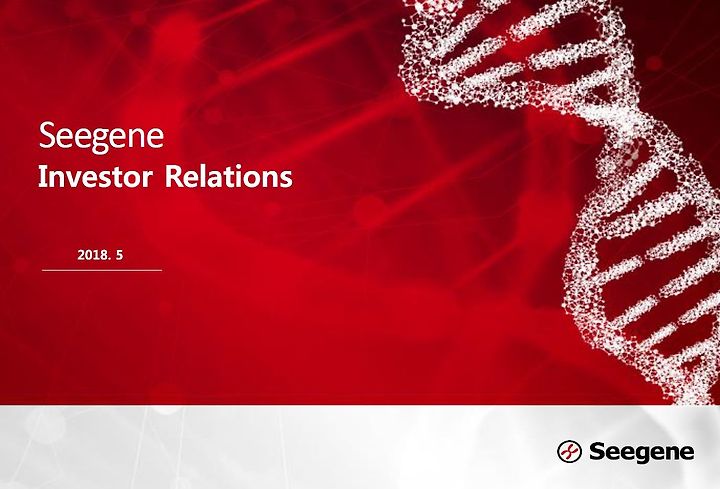 Seegene
Investor Relations

2018. 5

Seegene